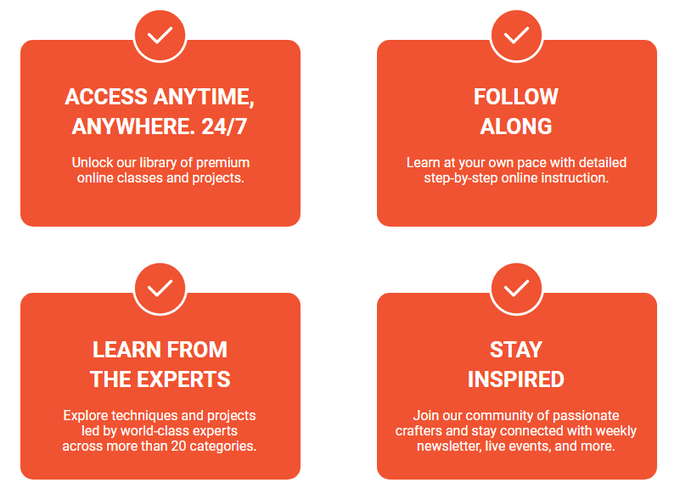 ACCESS ANYTIME, ANYWHERE. 24/7

Unlock our library of premium online classes and projects.

FOLLOW ALONG

Learn at your own pace with detailed step-by-step online instruction.

LEARN FROM THE EXPERTS

Explore techniques and projects led by world-class experts across more than 20 categories.

STAY INSPIRED

Join our community of passionate crafters and stay connected with weekly newsletter, live events, and more.